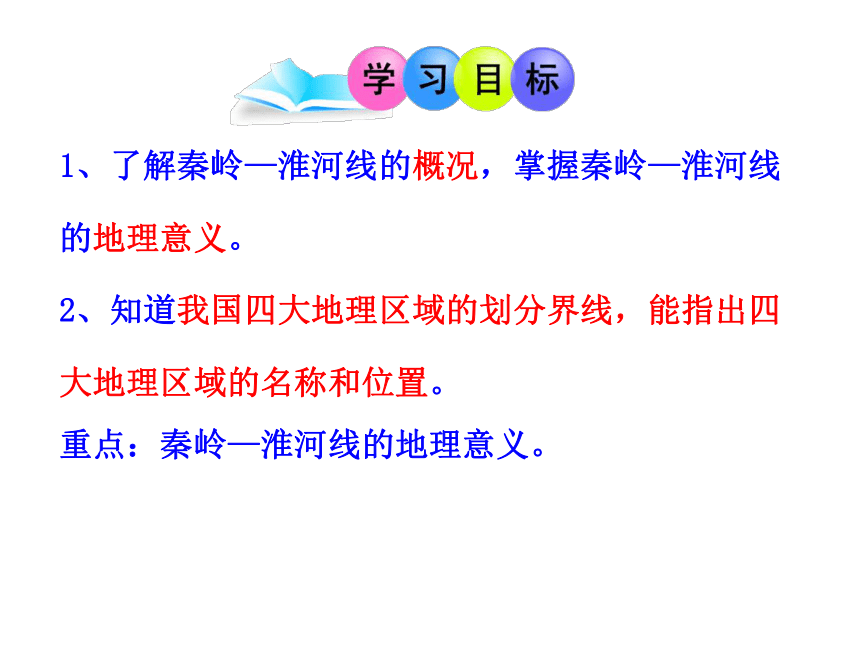 学习目标

1、了解秦岭—淮河线的概况，掌握秦岭—淮河线的地理意义。

2、知道我国四大地理区域的划分界线，能指出四大地理区域的名称和位置。

重点：秦岭—淮河线的地理意义。